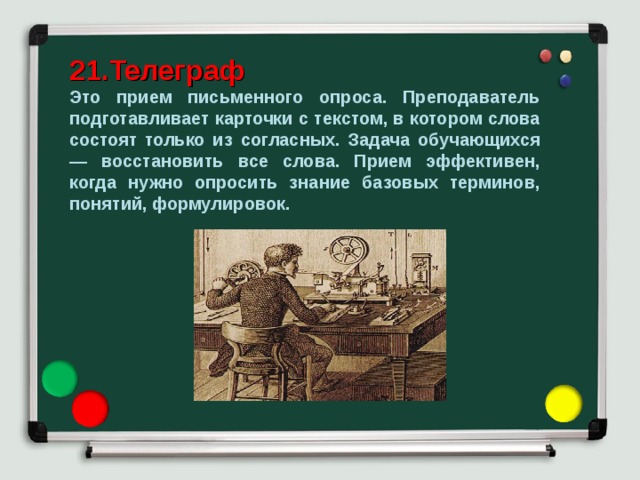 21.Телеграф

Это прием письменного опроса. Преподаватель подготавливает карточки с текстом, в котором слова состоят только из согласных. Задача обучающихся — восстановить все слова. Прием эффективен, когда нужно опросить знание базовых терминов, понятий, формулировок.